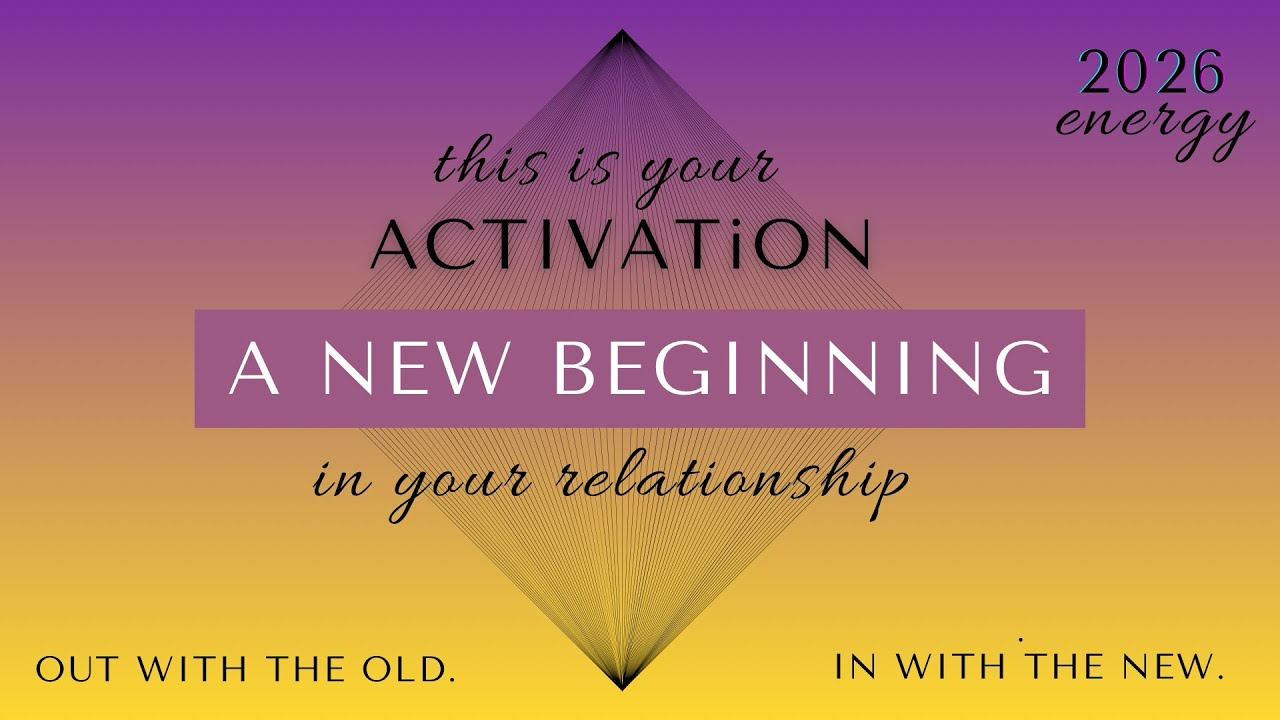 2026
energy

this is your
ACTIVATiON
A NEW BEGINNING
in your relationship

OUT WITH THE OLD.

IN WITH THE NEW.